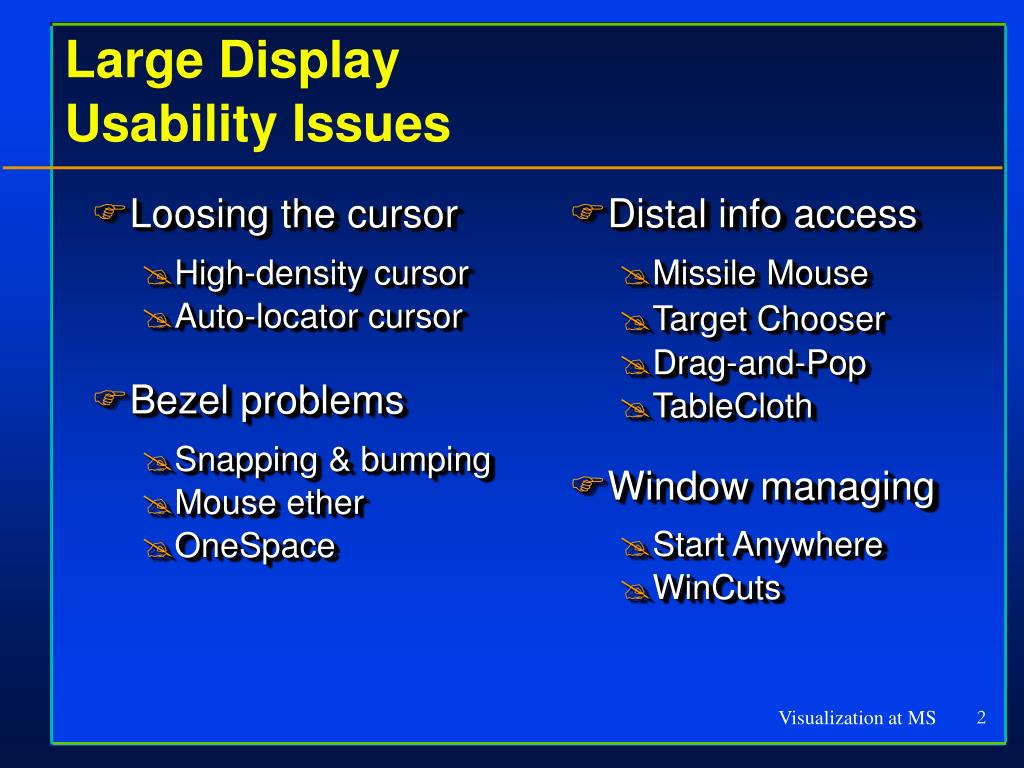 Large Display Usability Issues

Loosing the cursor

High-density cursor
Auto-locator cursor

Bezel problems

Snapping & bumping
Mouse ether
OneSpace

Distal info access

Missile Mouse
Target Chooser
Drag-and-Pop
TableCloth

Window managing

Start Anywhere
WinCuts

Visualization at MS 2